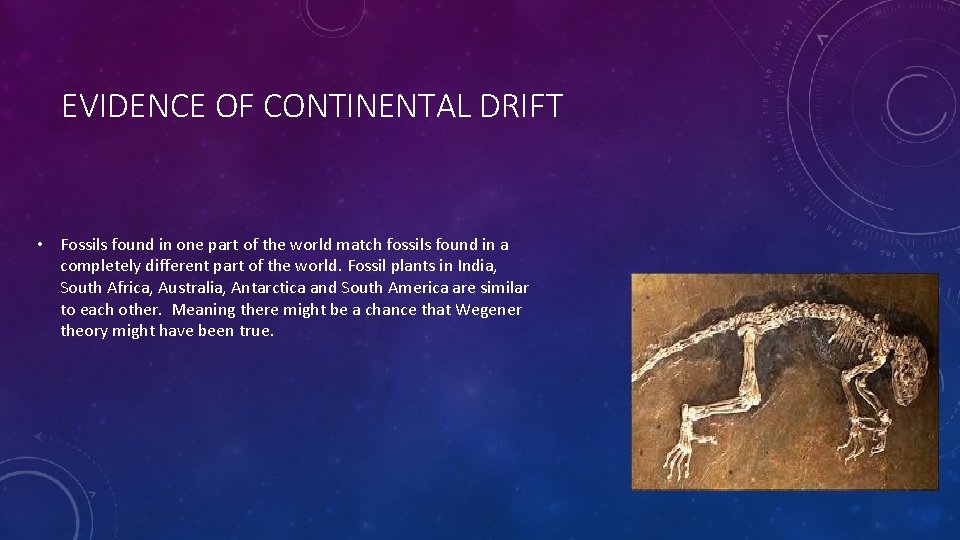 EVIDENCE OF CONTINENTAL DRIFT

• Fossils found in one part of the world match fossils found in a completely different part of the world. Fossil plants in India, South Africa, Australia, Antarctica and South America are similar to each other. Meaning there might be a chance that Wegener theory might have been true.